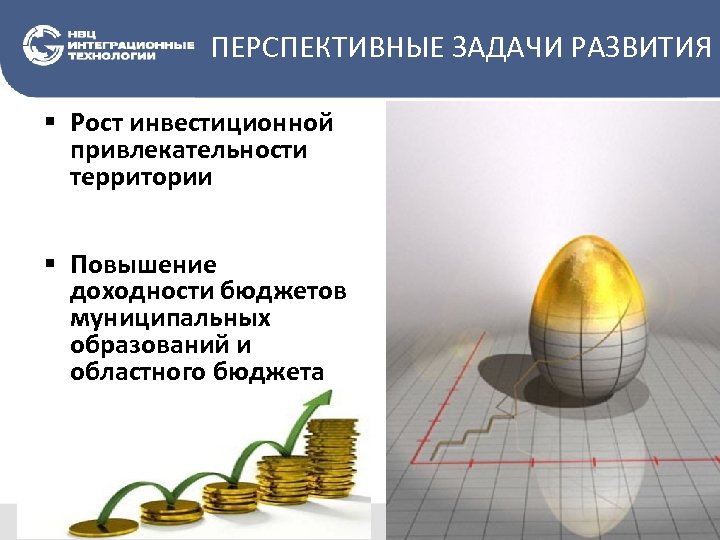 НВЦ ИНТЕГРАЦИОННЫЕ ТЕХНОЛОГИИ

ПЕРСПЕКТИВНЫЕ ЗАДАЧИ РАЗВИТИЯ

▪ Рост инвестиционной привлекательности территории

▪ Повышение доходности бюджетов муниципальных образований и областного бюджета